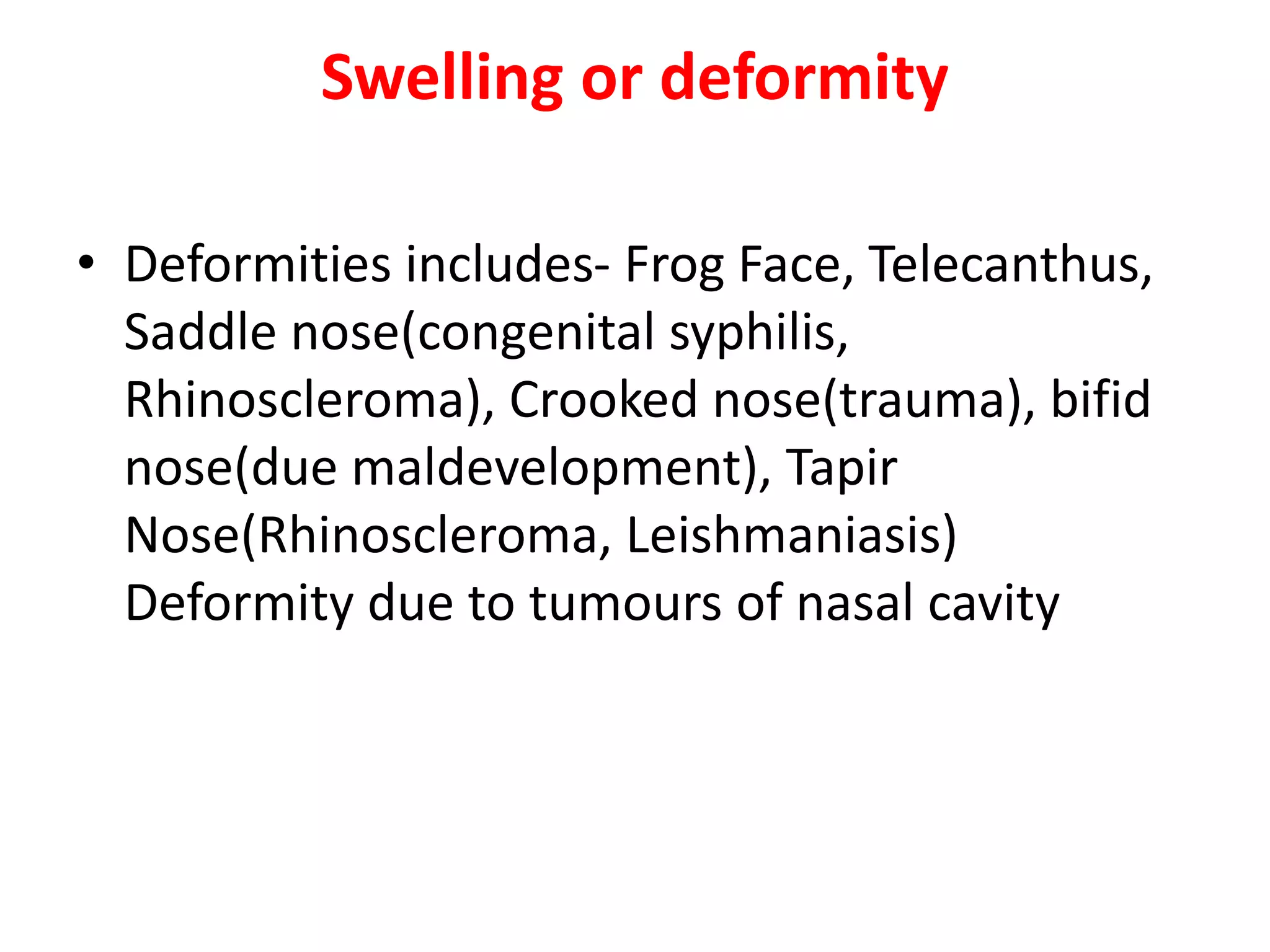 Swelling or deformity

• Deformities includes- Frog Face, Telecanthus, Saddle nose(congenital syphilis, Rhinoscleroma), Crooked nose(trauma), bifid nose(due maldevelopment), Tapir Nose(Rhinoscleroma, Leishmaniasis) Deformity due to tumours of nasal cavity